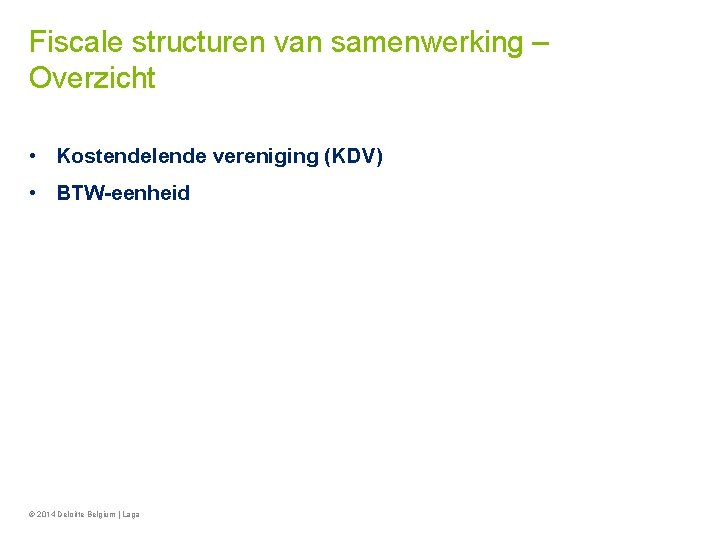 Fiscale structuren van samenwerking – Overzicht

• Kostendelende vereniging (KDV)
• BTW-eenheid

© 2014 Deloitte Belgium | Laga